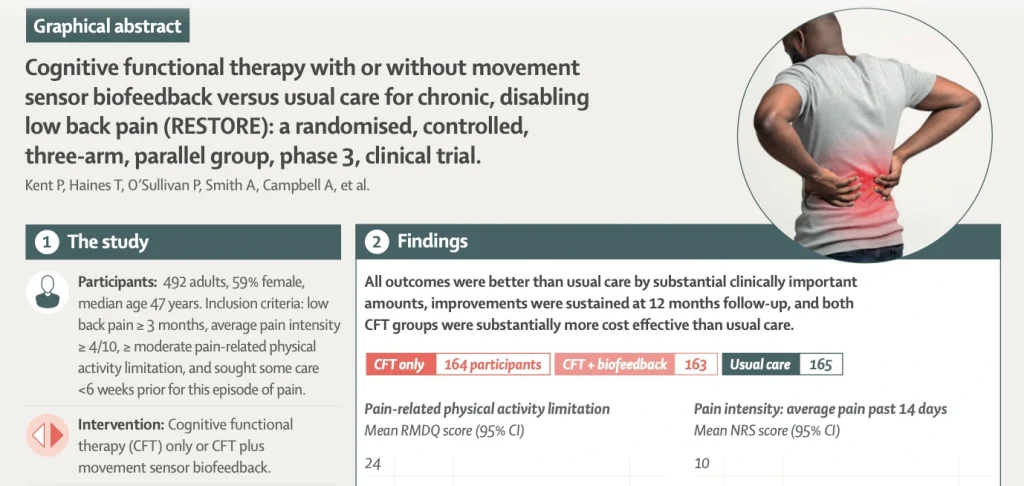 Graphical abstract

Cognitive functional therapy with or without movement sensor biofeedback versus usual care for chronic, disabling low back pain (RESTORE): a randomised, controlled, three-arm, parallel group, phase 3, clinical trial.

Kent P, Haines T, O'Sullivan P, Smith A, Campbell A, et al.

1 The study

Participants: 492 adults, 59% female, median age 47 years. Inclusion criteria: low back pain ≥ 3 months, average pain intensity ≥ 4/10, ≥ moderate pain-related physical activity limitation, and sought some care <6 weeks prior for this episode of pain.

Intervention: Cognitive functional therapy (CFT) only or CFT plus movement sensor biofeedback.

2 Findings

All outcomes were better than usual care by substantial clinically important amounts, improvements were sustained at 12 months follow-up, and both CFT groups were substantially more cost effective than usual care.

CFT only 164 participants CFT + biofeedback 163 Usual care 165

Pain-related physical activity limitation
Mean RMDQ score (95% CI)

24

Pain intensity: average pain past 14 days
Mean NRS score (95% CI)

10